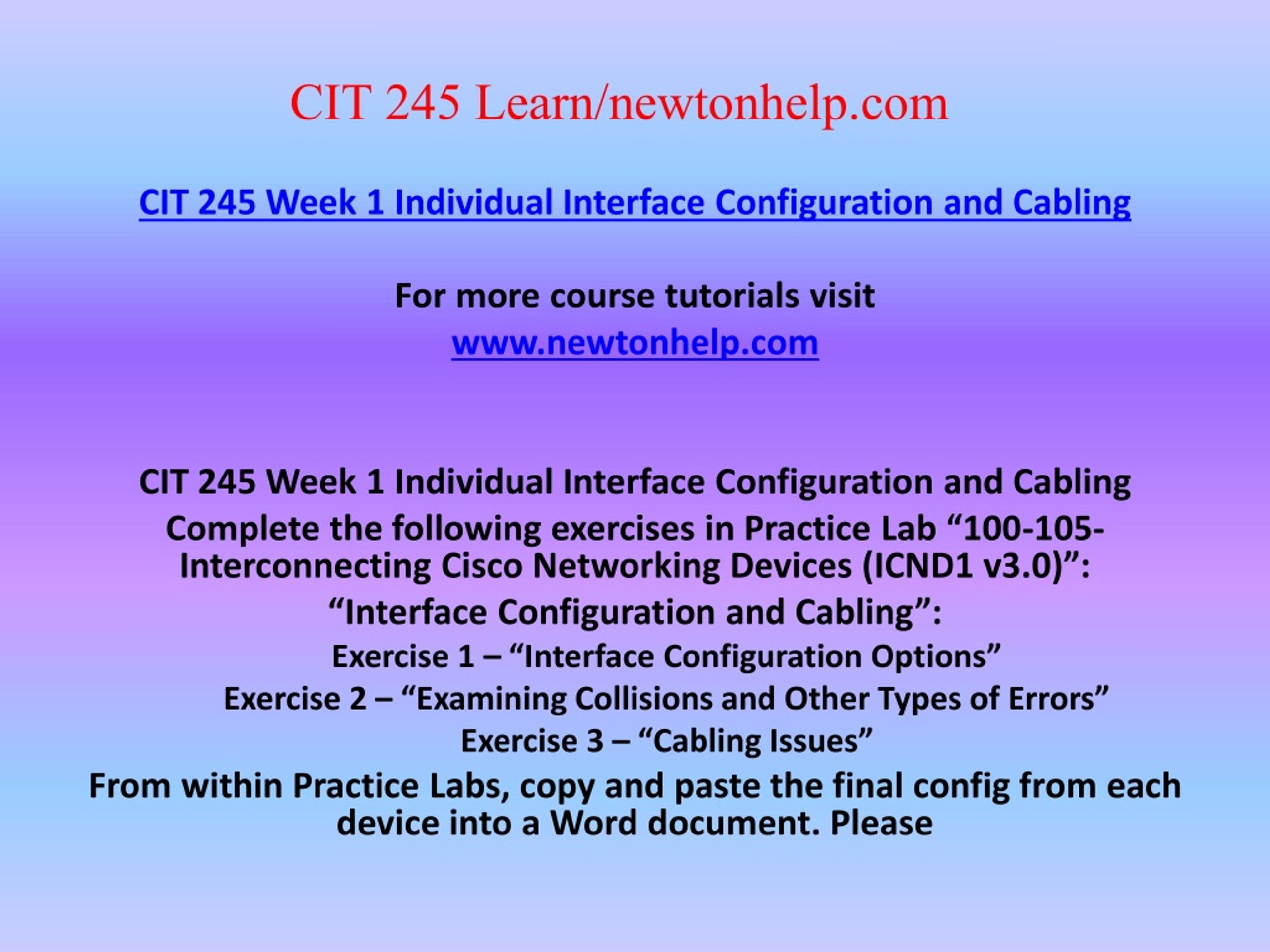 CIT 245 Learn/newtonhelp.com

CIT 245 Week 1 Individual Interface Configuration and Cabling

For more course tutorials visit
www.newtonhelp.com

CIT 245 Week 1 Individual Interface Configuration and Cabling
Complete the following exercises in Practice Lab “100-105-Interconnecting Cisco Networking Devices (ICND1 v3.0)”:
“Interface Configuration and Cabling”:
Exercise 1 – “Interface Configuration Options”
Exercise 2 – “Examining Collisions and Other Types of Errors”
Exercise 3 – “Cabling Issues”
From within Practice Labs, copy and paste the final config from each device into a Word document. Please